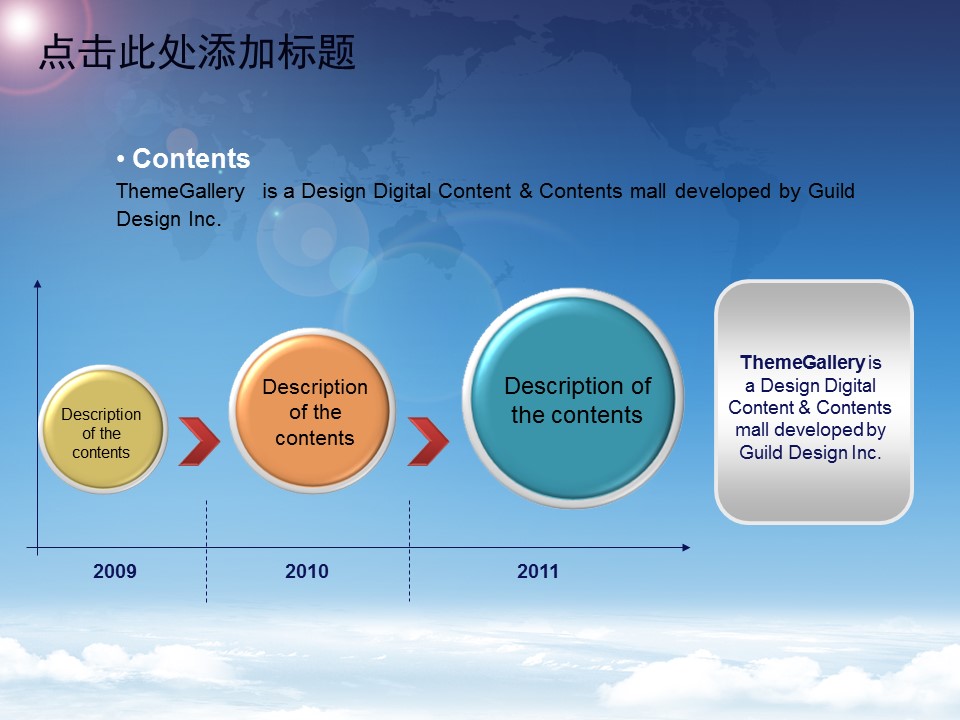 点击此处添加标题

• Contents
ThemeGallery is a Design Digital Content & Contents mall developed by Guild Design Inc.

Description of the contents

Description of the contents

Description of the contents

ThemeGallery is a Design Digital Content & Contents mall developed by Guild Design Inc.

2009

2010

2011